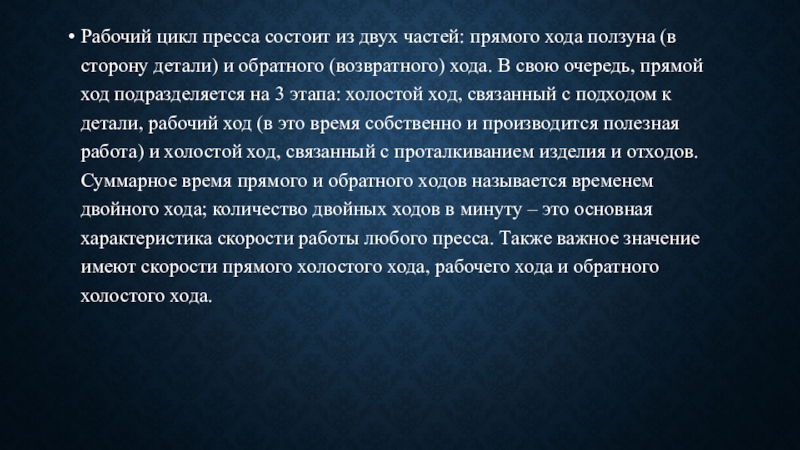 • Рабочий цикл пресса состоит из двух частей: прямого хода ползуна (в сторону детали) и обратного (возвратного) хода. В свою очередь, прямой ход подразделяется на 3 этапа: холостой ход, связанный с подходом к детали, рабочий ход (в это время собственно и производится полезная работа) и холостой ход, связанный с проталкиванием изделия и отходов. Суммарное время прямого и обратного ходов называется временем двойного хода; количество двойных ходов в минуту – это основная характеристика скорости работы любого пресса. Также важное значение имеют скорости прямого холостого хода, рабочего хода и обратного холостого хода.